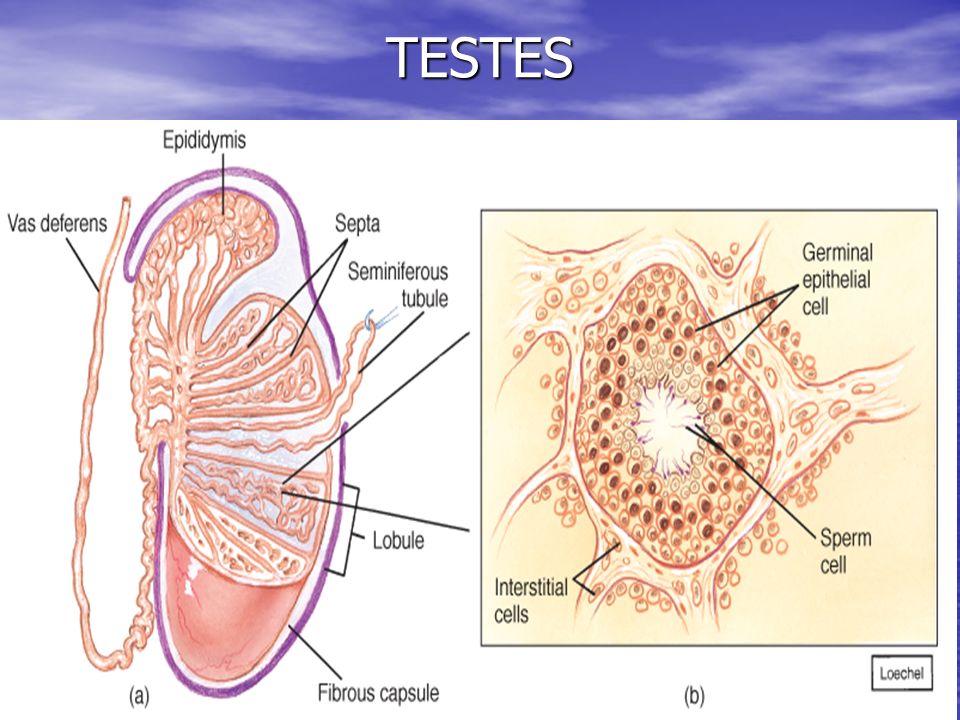 TESTES

Epididymis

Vas deferens

Septa

Seminiferous tubule

Lobule

Fibrous capsule

(a)

Germinal epithelial cell

Sperm cell

Interstitial cells

(b)

Loechel